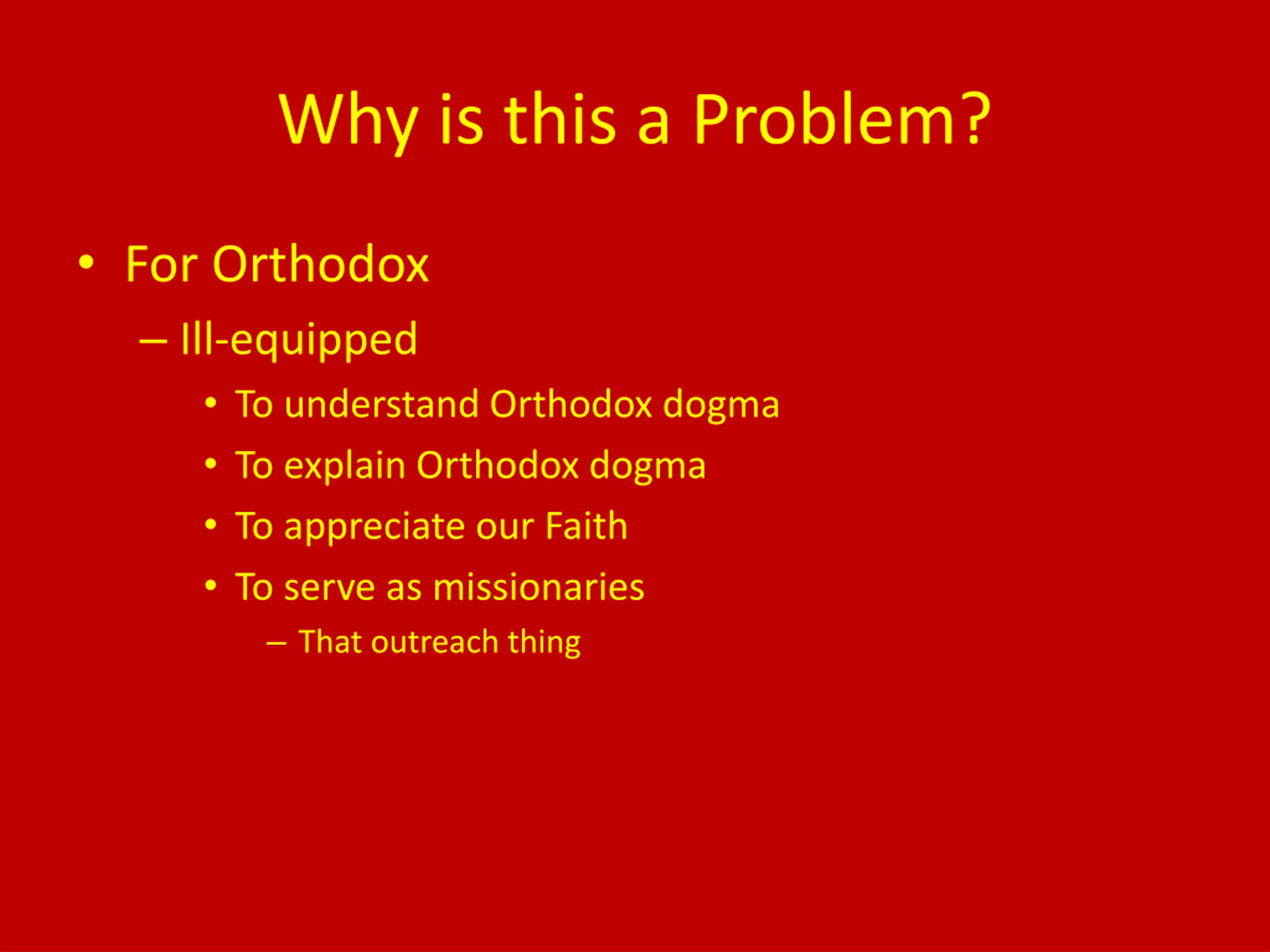 Why is this a Problem?

• For Orthodox
– Ill-equipped
• To understand Orthodox dogma
• To explain Orthodox dogma
• To appreciate our Faith
• To serve as missionaries
– That outreach thing